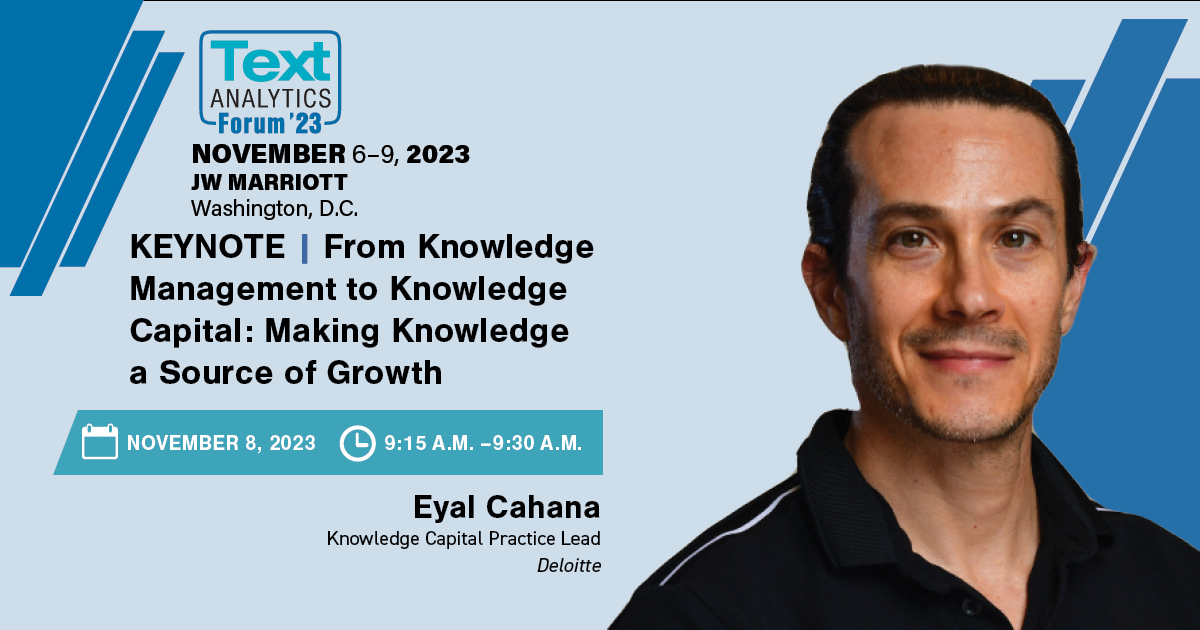 Text ANALYTICS Forum '23

NOVEMBER 6–9, 2023
JW MARRIOTT
Washington, D.C.

KEYNOTE | From Knowledge Management to Knowledge Capital: Making Knowledge a Source of Growth

NOVEMBER 8, 2023 9:15 A.M. –9:30 A.M.

Eyal Cahana
Knowledge Capital Practice Lead
Deloitte